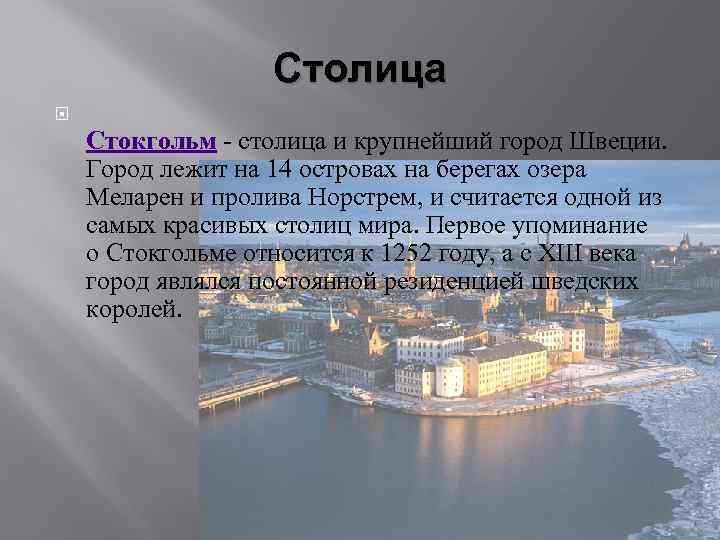 Столица

Стокгольм - столица и крупнейший город Швеции. Город лежит на 14 островах на берегах озера Меларен и пролива Норстрем, и считается одной из самых красивых столиц мира. Первое упоминание о Стокгольме относится к 1252 году, а с XIII века город являлся постоянной резиденцией шведских королей.